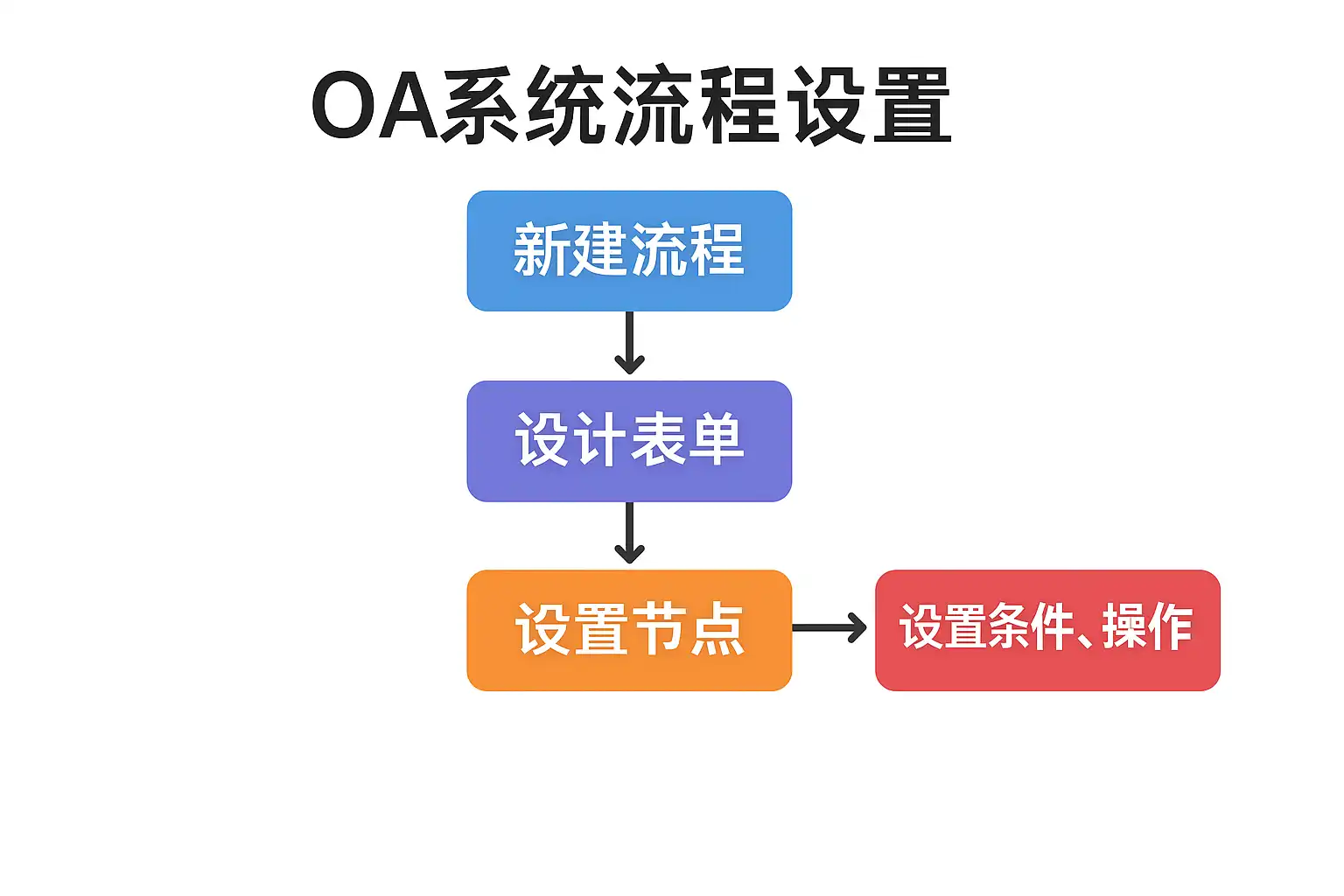 OA系统流程设置

新建流程

设计表单

设置节点

设置条件、操作